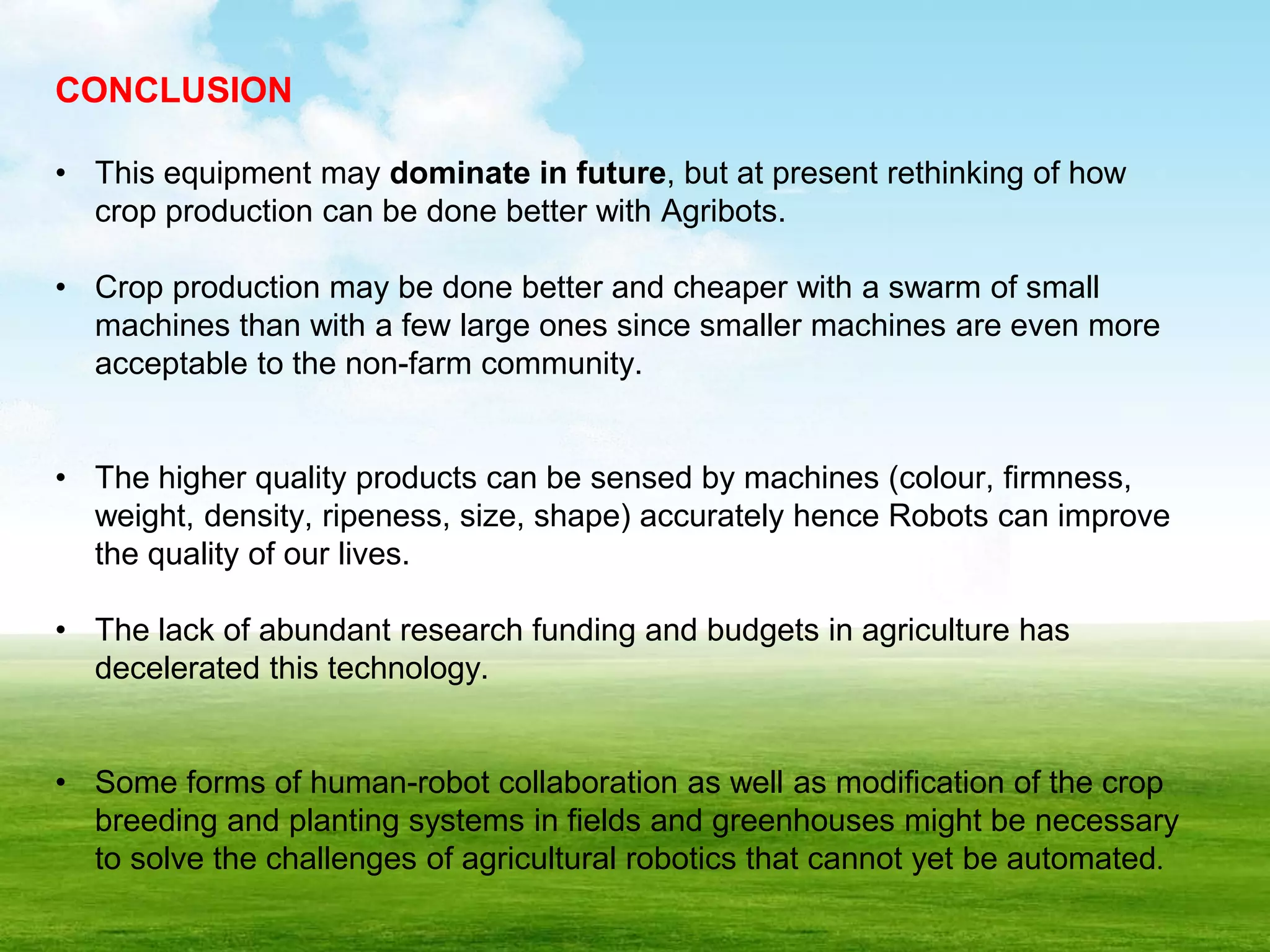 CONCLUSION

• This equipment may dominate in future, but at present rethinking of how crop production can be done better with Agribots.

• Crop production may be done better and cheaper with a swarm of small machines than with a few large ones since smaller machines are even more acceptable to the non-farm community.

• The higher quality products can be sensed by machines (colour, firmness, weight, density, ripeness, size, shape) accurately hence Robots can improve the quality of our lives.

• The lack of abundant research funding and budgets in agriculture has decelerated this technology.

• Some forms of human-robot collaboration as well as modification of the crop breeding and planting systems in fields and greenhouses might be necessary to solve the challenges of agricultural robotics that cannot yet be automated.